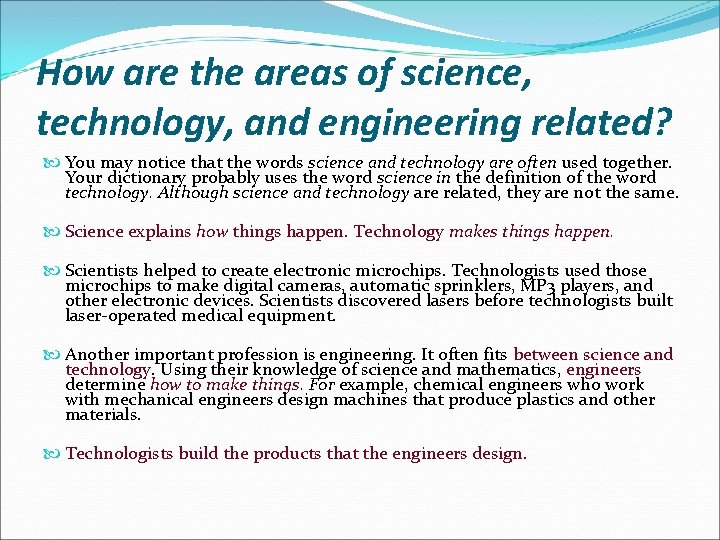 How are the areas of science, technology, and engineering related?

You may notice that the words science and technology are often used together. Your dictionary probably uses the word science in the definition of the word technology. Although science and technology are related, they are not the same.

Science explains how things happen. Technology makes things happen.

Scientists helped to create electronic microchips. Technologists used those microchips to make digital cameras, automatic sprinklers, MP3 players, and other electronic devices. Scientists discovered lasers before technologists built laser-operated medical equipment.

Another important profession is engineering. It often fits between science and technology. Using their knowledge of science and mathematics, engineers determine how to make things. For example, chemical engineers who work with mechanical engineers design machines that produce plastics and other materials.

Technologists build the products that the engineers design.